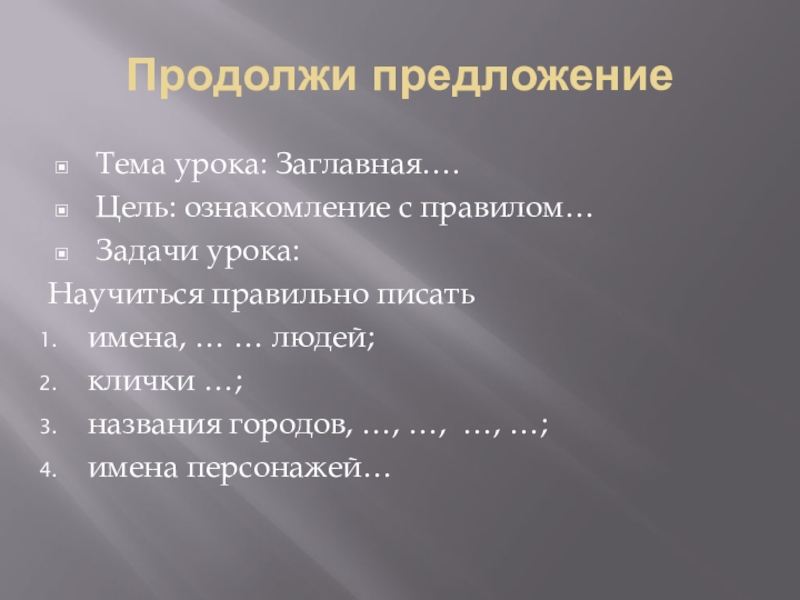 Продолжи предложение

Тема урока: Заглавная….
Цель: ознакомление с правилом…
Задачи урока:

Научиться правильно писать
1. имена, … … людей;
2. клички …;
3. названия городов, …, …, …, …;
4. имена персонажей…